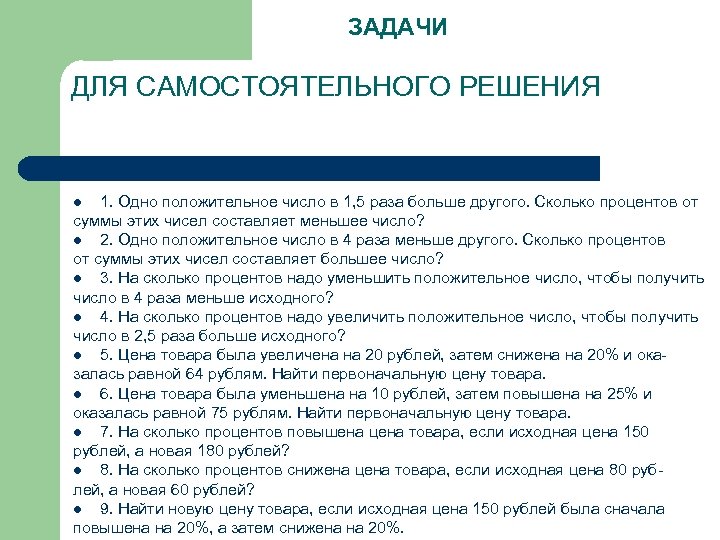 ЗАДАЧИ

ДЛЯ САМОСТОЯТЕЛЬНОГО РЕШЕНИЯ

- 1. Одно положительное число в 1,5 раза больше другого. Сколько процентов от суммы этих чисел составляет меньшее число?
- 2. Одно положительное число в 4 раза меньше другого. Сколько процентов от суммы этих чисел составляет большее число?
- 3. На сколько процентов надо уменьшить положительное число, чтобы получить число в 4 раза меньше исходного?
- 4. На сколько процентов надо увеличить положительное число, чтобы получить число в 2,5 раза больше исходного?
- 5. Цена товара была увеличена на 20 рублей, затем снижена на 20% и оказалась равной 64 рублям. Найти первоначальную цену товара.
- 6. Цена товара была уменьшена на 10 рублей, затем повышена на 25% и оказалась равной 75 рублям. Найти первоначальную цену товара.
- 7. На сколько процентов повышена цена товара, если исходная цена 150 рублей, а новая 180 рублей?
- 8. На сколько процентов снижена цена товара, если исходная цена 80 рублей, а новая 60 рублей?
- 9. Найти новую цену товара, если исходная цена 150 рублей была сначала повышена на 20%, а затем снижена на 20%.